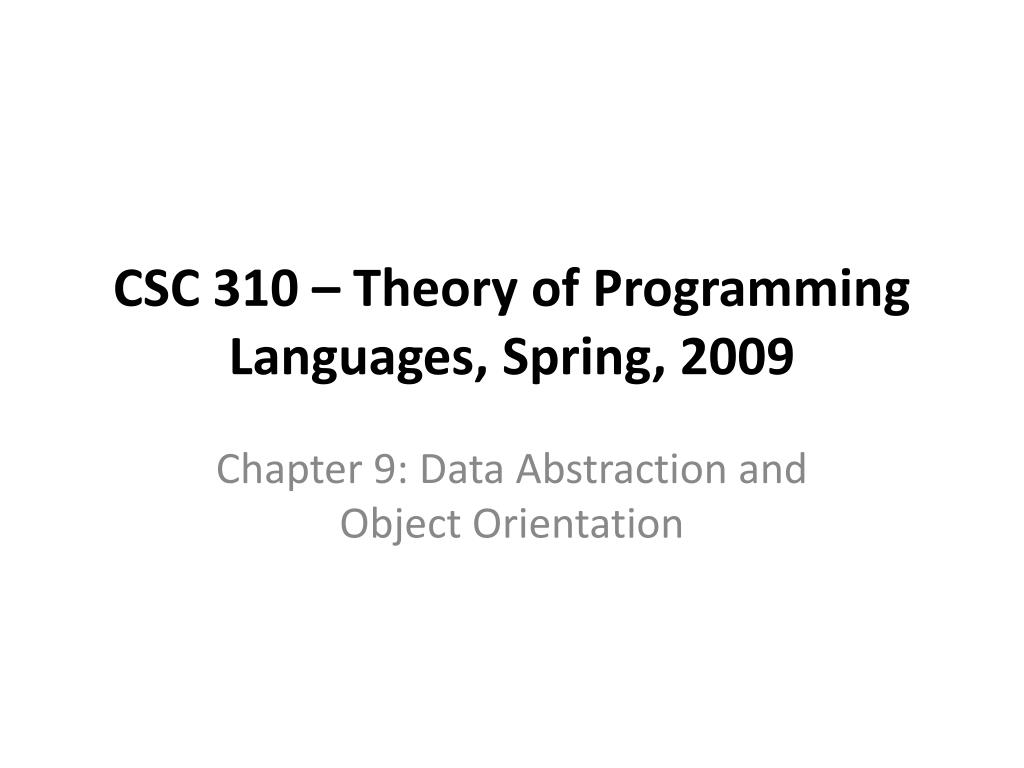 CSC 310 – Theory of Programming Languages, Spring, 2009

Chapter 9: Data Abstraction and Object Orientation